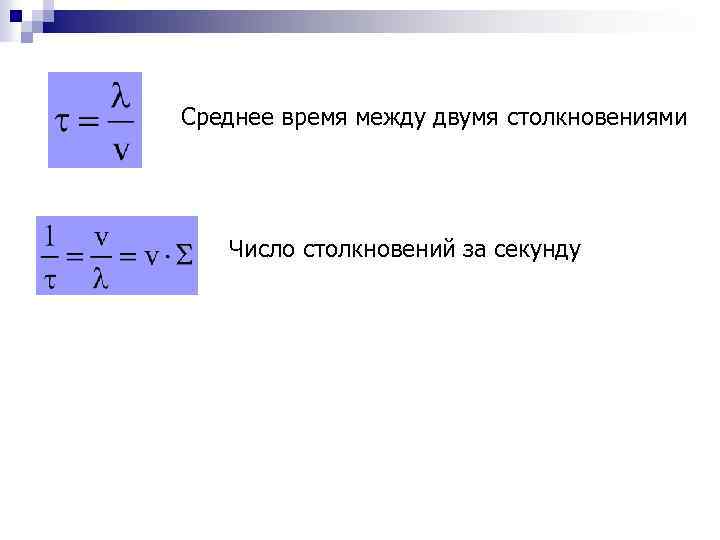 $\tau = \frac{\lambda}{v}$

Среднее время между двумя столкновениями

$\frac{1}{\tau} = \frac{v}{\lambda} = v \cdot \Sigma$

Число столкновений за секунду